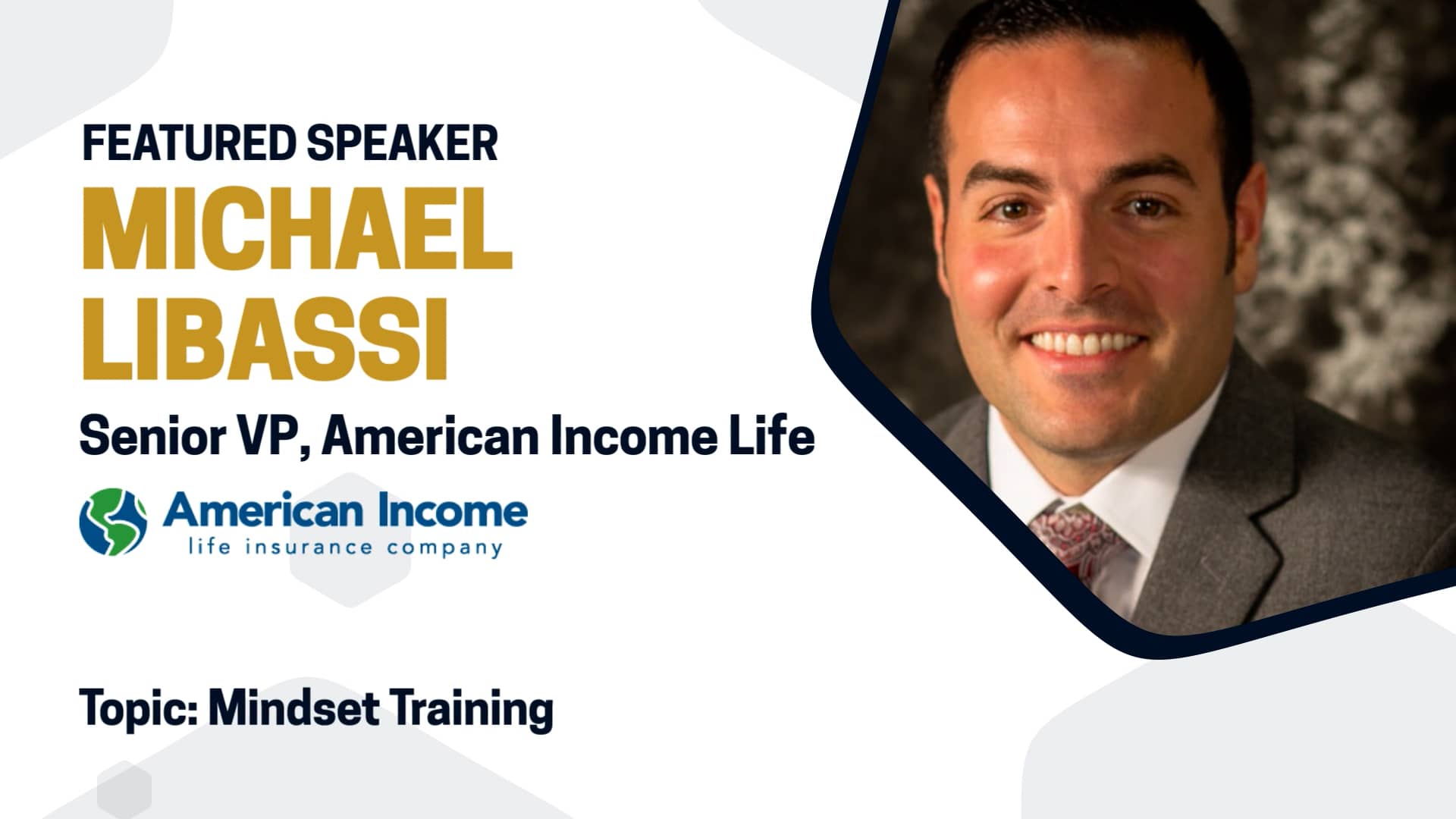 FEATURED SPEAKER
MICHAEL LIBASSI
Senior VP, American Income Life

American Income
life insurance company

Topic: Mindset Training